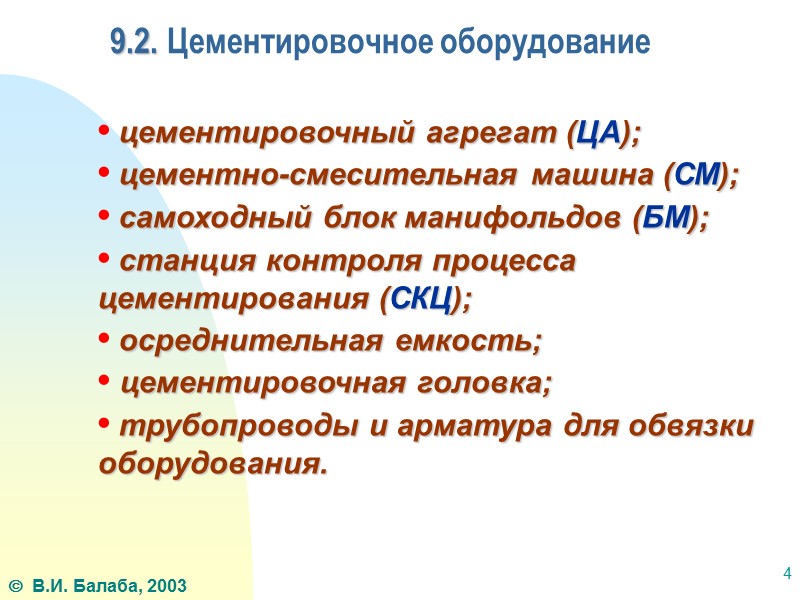 9.2. Цементировочное оборудование

• цементировочный агрегат (ЦА);
• цементно-смесительная машина (СМ);
• самоходный блок манифольдов (БМ);
• станция контроля процесса цементирования (СКЦ);
• осреднительная емкость;
• цементировочная головка;
• трубопроводы и арматура для обвязки оборудования.

© В.И. Балаба, 2003

4